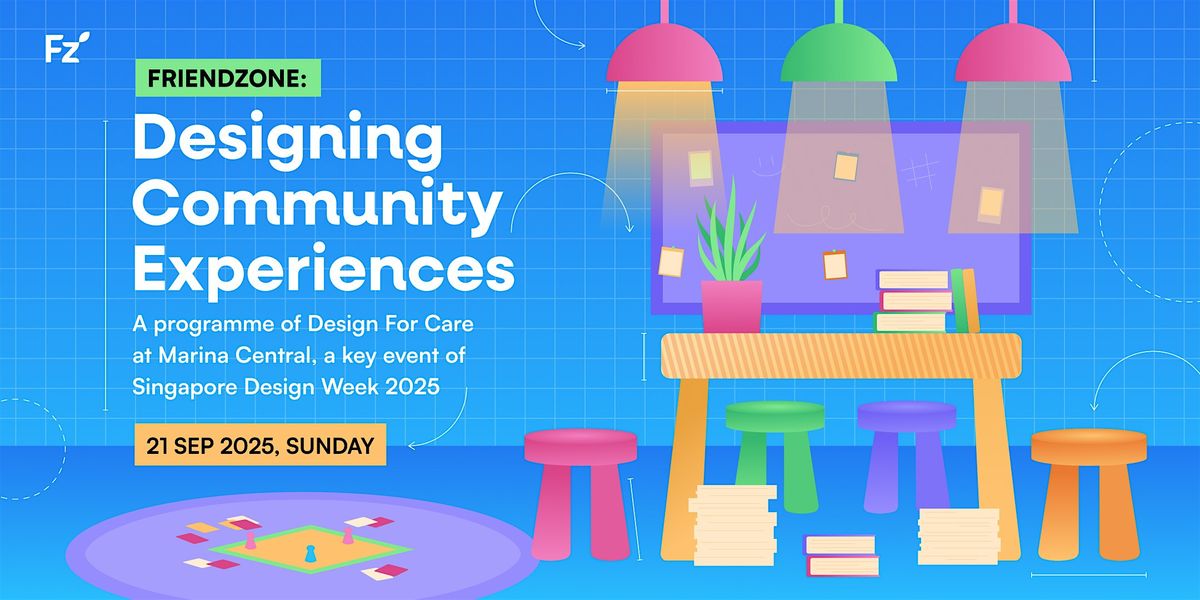 Fz

FRIENDZONE:

Designing Community Experiences

A programme of Design For Care at Marina Central, a key event of Singapore Design Week 2025

21 SEP 2025, SUNDAY